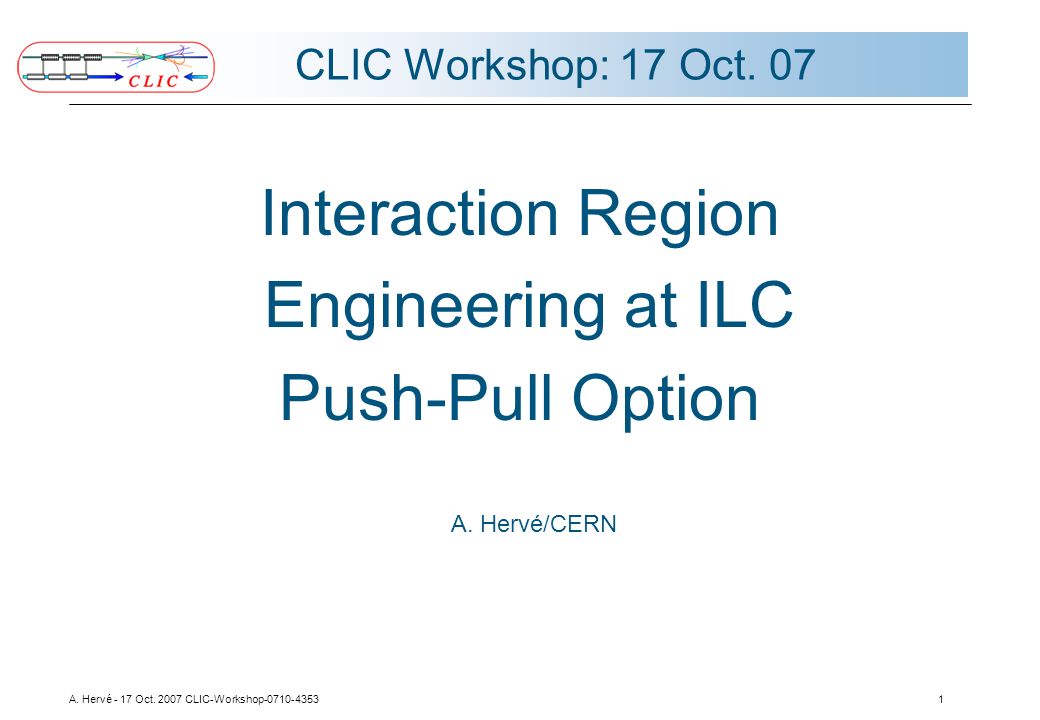 CLIC

CLIC Workshop: 17 Oct. 07

Interaction Region
Engineering at ILC
Push-Pull Option

A. Hervé/CERN

A. Hervé - 17 Oct. 2007 CLIC-Workshop-0710-4353

1